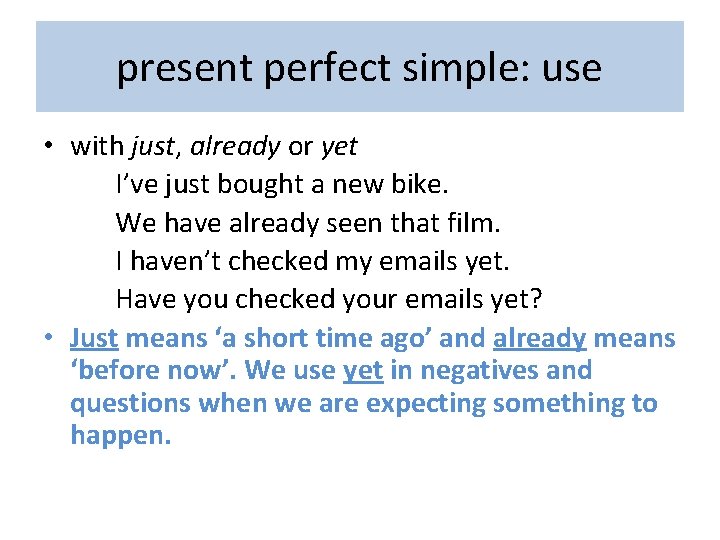 present perfect simple: use

• with just, already or yet
I've just bought a new bike.
We have already seen that film.
I haven't checked my emails yet.
Have you checked your emails yet?

• Just means 'a short time ago' and already means 'before now'. We use yet in negatives and questions when we are expecting something to happen.